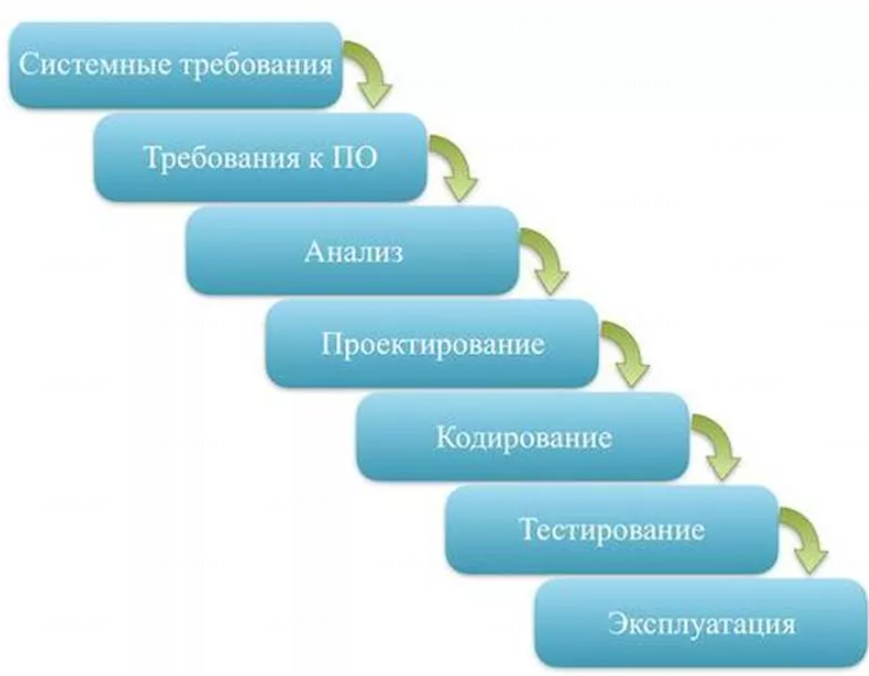 Системные требования

Требования к ПО

Анализ

Проектирование

Кодирование

Тестирование

Эксплуатация